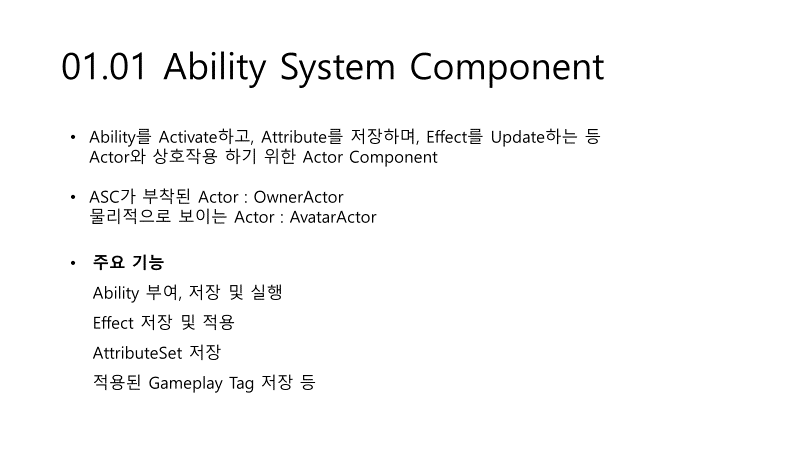 01.01 Ability System Component

• Ability를 Activate하고, Attribute를 저장하며, Effect를 Update하는 등 Actor와 상호작용 하기 위한 Actor Component

• ASC가 부착된 Actor : OwnerActor
물리적으로 보이는 Actor : AvatarActor

• 주요 기능
Ability 부여, 저장 및 실행
Effect 저장 및 적용
AttributeSet 저장
적용된 Gameplay Tag 저장 등